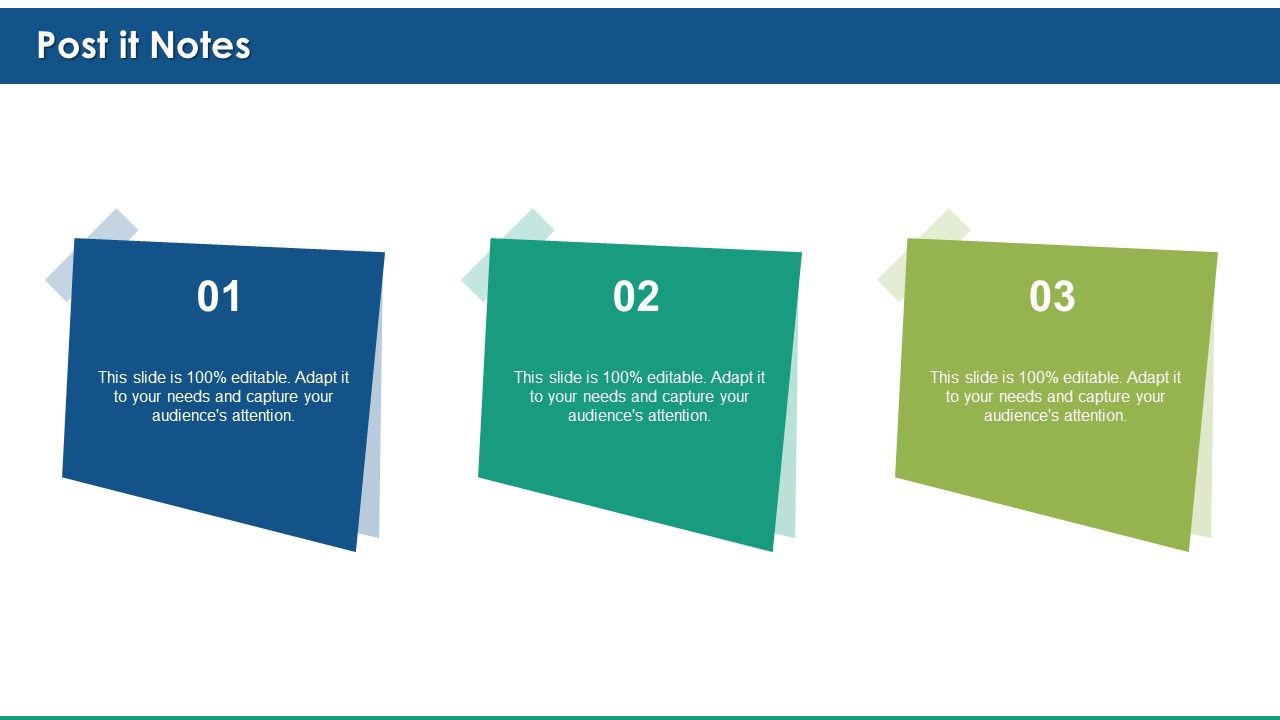 Post it Notes

01

This slide is 100% editable. Adapt it to your needs and capture your audience's attention.

02

This slide is 100% editable. Adapt it to your needs and capture your audience's attention.

03

This slide is 100% editable. Adapt it to your needs and capture your audience's attention.